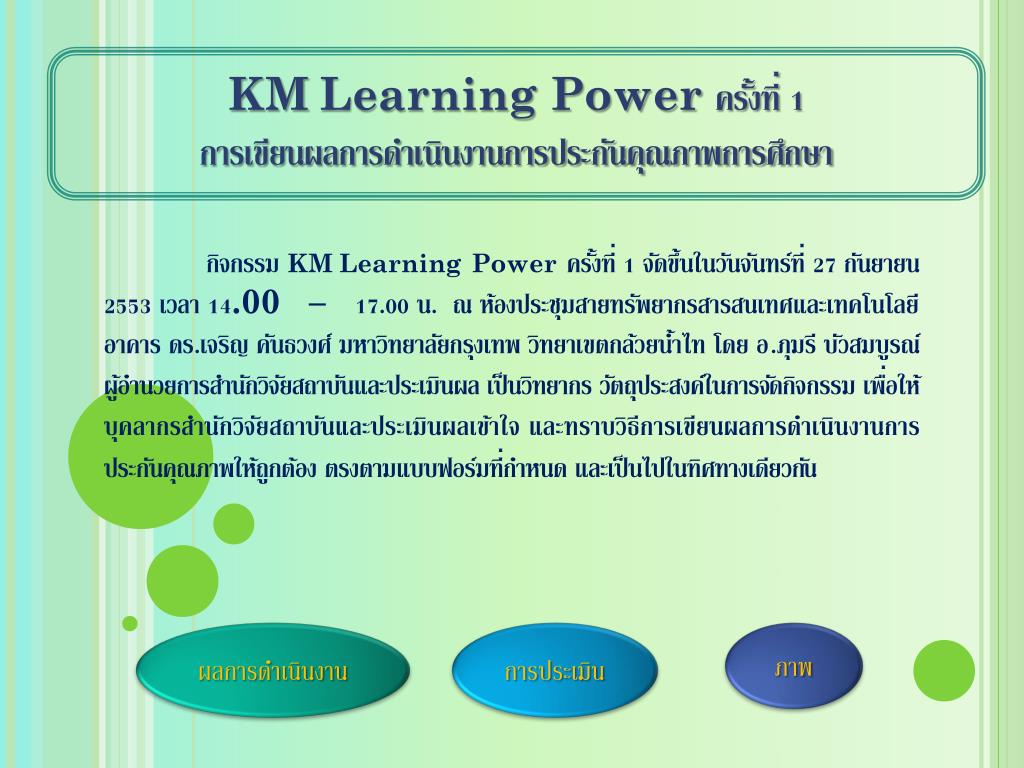 KM Learning Power ครั้งที่ 1
การเขียนผลการดำเนินงานการประกันคุณภาพการศึกษา

กิจกรรม KM Learning Power ครั้งที่ 1 จัดขึ้นในวันจันทร์ที่ 27 กันยายน 2553 เวลา 14.00 – 17.00 น. ณ ห้องประชุมสายทรัพยากรสารสนเทศและเทคโนโลยี อาคาร ดร.เจริญ คันธวงศ์ มหาวิทยาลัยกรุงเทพ วิทยาเขตกล้วยน้ำไท โดย อ.ภุมรี บัวสมบูรณ์ ผู้อำนวยการสำนักวิจัยสถาบันและประเมินผล เป็นวิทยากร วัตถุประสงค์ในการจัดกิจกรรม เพื่อให้บุคลากรสำนักวิจัยสถาบันและประเมินผลเข้าใจ และทราบวิธีการเขียนผลการดำเนินงานการประกันคุณภาพให้ถูกต้อง ตรงตามแบบฟอร์มที่กำหนด และเป็นไปในทิศทางเดียวกัน

ผลการดำเนินงาน

การประเมิน

ภาพ